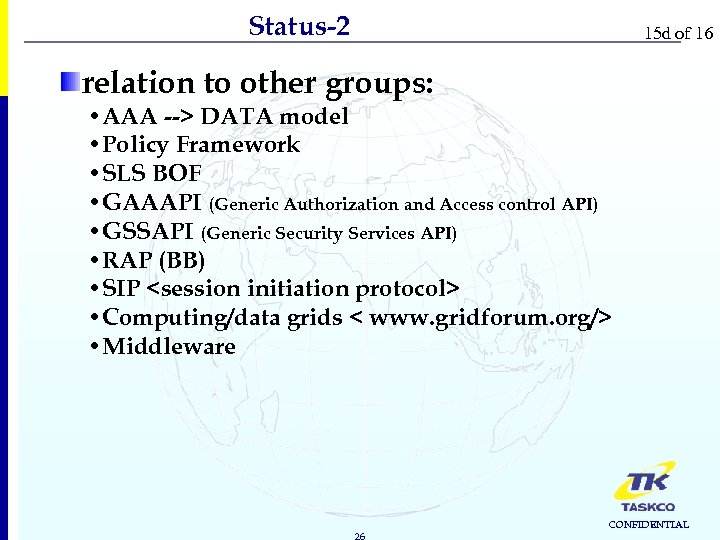 Status-2

15d of 16

relation to other groups:

• AAA --> DATA model
• Policy Framework
• SLS BOF
• GAAAPI (Generic Authorization and Access control API)
• GSSAPI (Generic Security Services API)
• RAP (BB)
• SIP <session initiation protocol>
• Computing/data grids < www.gridforum.org/>
• Middleware

TK
TASKCO
CONFIDENTIAL

26